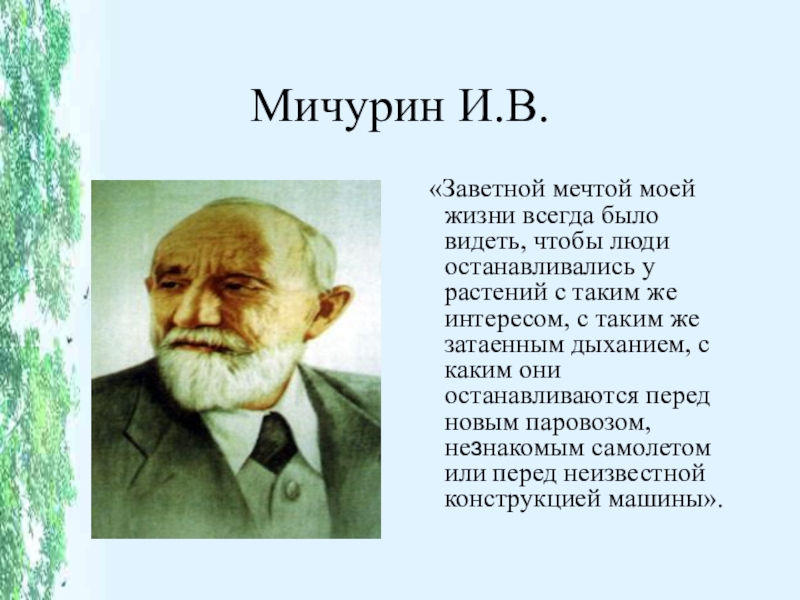 Мичурин И.В.

«Заветной мечтой моей жизни всегда было видеть, чтобы люди останавливались у растений с таким же интересом, с таким же затаенным дыханием, с каким они останавливаются перед новым паровозом, незнакомым самолетом или перед неизвестной конструкцией машины».